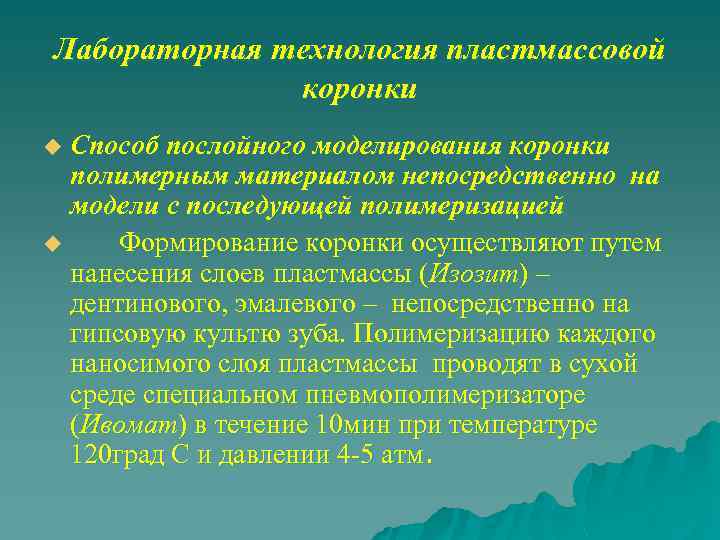 Лабораторная технология пластмассовой коронки

Способ послойного моделирования коронки полимерным материалом непосредственно на модели с последующей полимеризацией

Формирование коронки осуществляют путем нанесения слоев пластмассы (Изозит) – дентинового, эмалевого – непосредственно на гипсовую культю зуба. Полимеризацию каждого наносимого слоя пластмассы проводят в сухой среде специальном пневмополимеризаторе (Ивомат) в течение 10мин при температуре 120град С и давлении 4-5 атм.